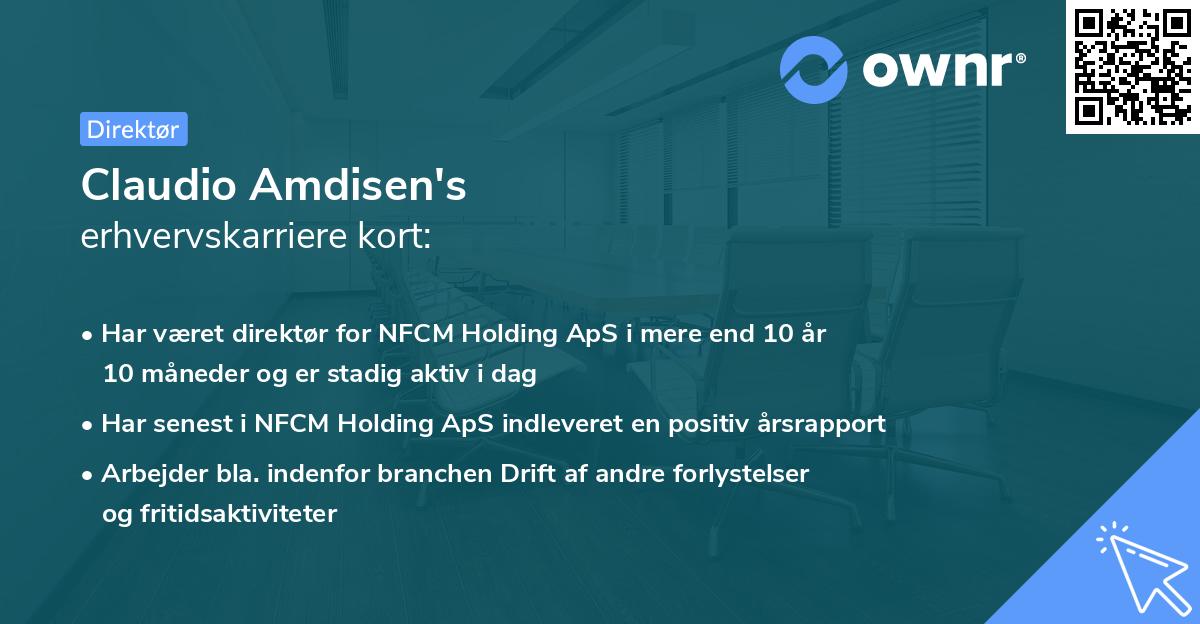 ownr®

Direktør

Claudio Amdisen's
erhvervskarriere kort:

• Har været direktør for NFCM Holding ApS i mere end 10 år 10 måneder og er stadig aktiv i dag

• Har senest i NFCM Holding ApS indleveret en positiv årsrapport

• Arbejder bla. indenfor branchen Drift af andre forlystelser og fritidsaktiviteter